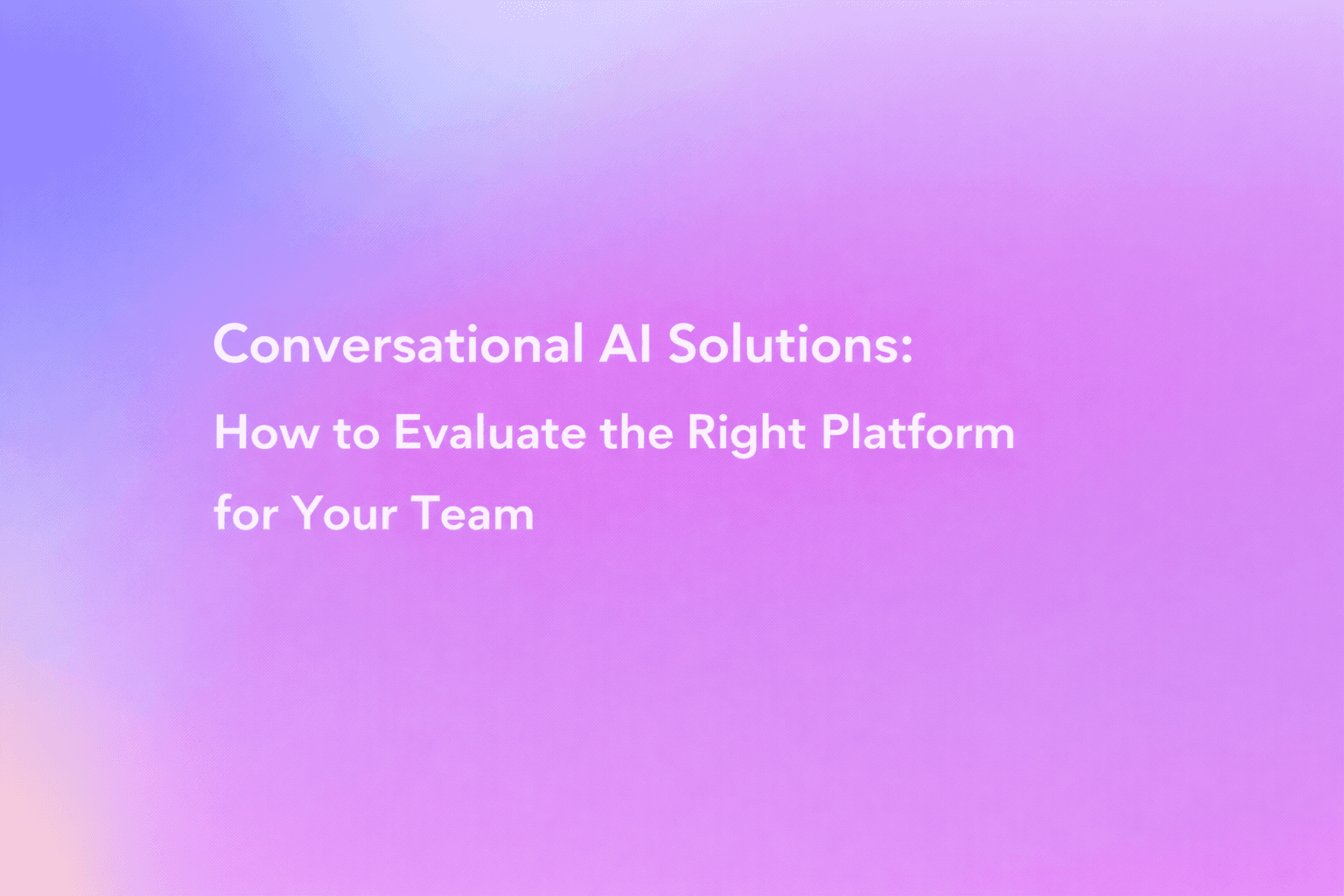 Conversational AI Solutions:
How to Evaluate the Right Platform for Your Team